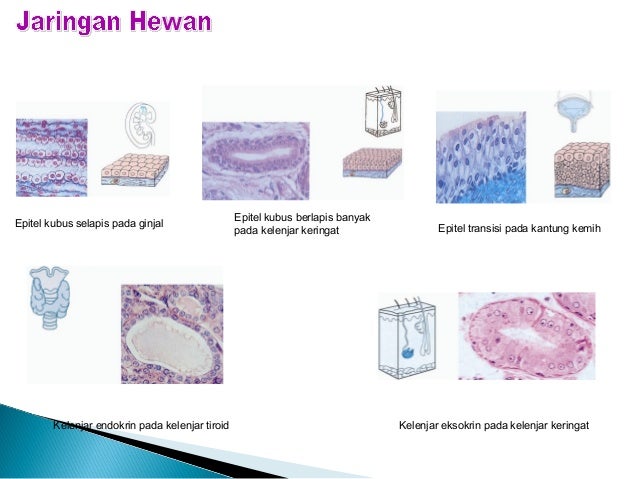 Jaringan Hewan

Epitel kubus selapis pada ginjal

Epitel kubus berlapis banyak pada kelenjar keringat

Epitel transisi pada kantung kemih

Kelenjar endokrin pada kelenjar tiroid

Kelenjar eksokrin pada kelenjar keringat